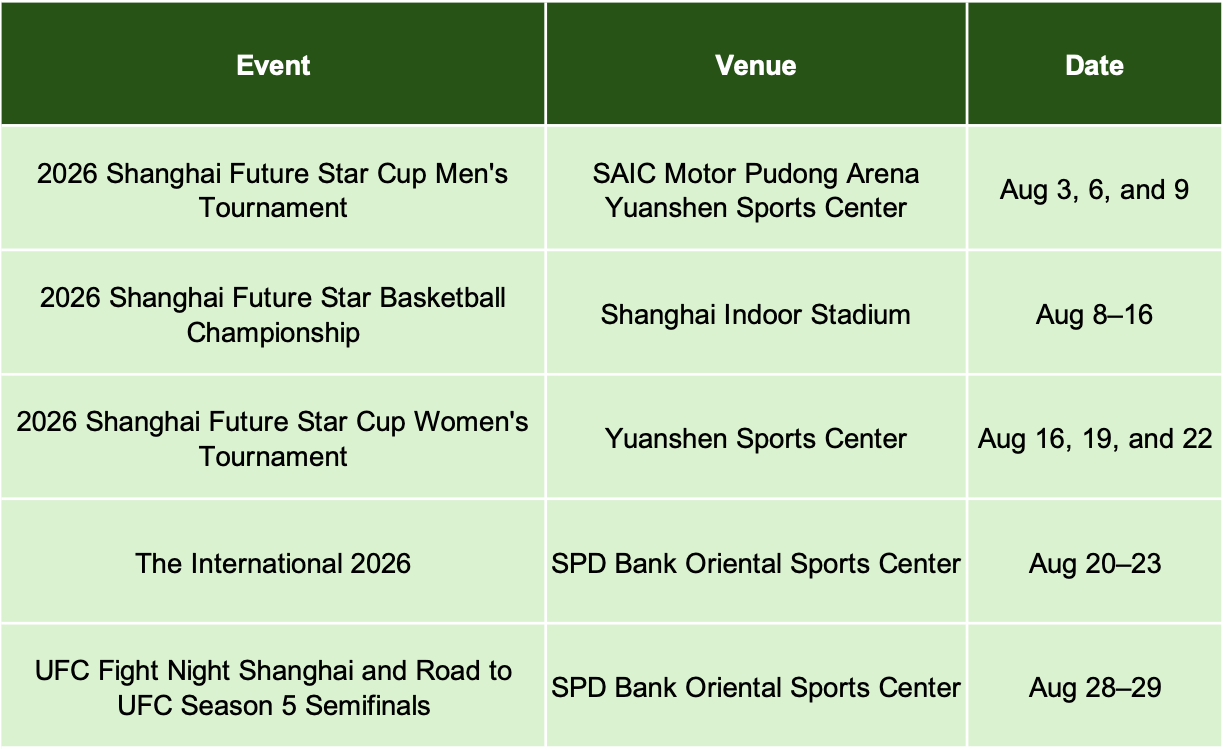 | Event | Venue | Date |
|---|---|---|
| 2026 Shanghai Future Star Cup Men's Tournament | SAIC Motor Pudong Arena Yuanshen Sports Center | Aug 3, 6, and 9 |
| 2026 Shanghai Future Star Basketball Championship | Shanghai Indoor Stadium | Aug 8–16 |
| 2026 Shanghai Future Star Cup Women's Tournament | Yuanshen Sports Center | Aug 16, 19, and 22 |
| The International 2026 | SPD Bank Oriental Sports Center | Aug 20–23 |
| UFC Fight Night Shanghai and Road to UFC Season 5 Semifinals | SPD Bank Oriental Sports Center | Aug 28–29 |